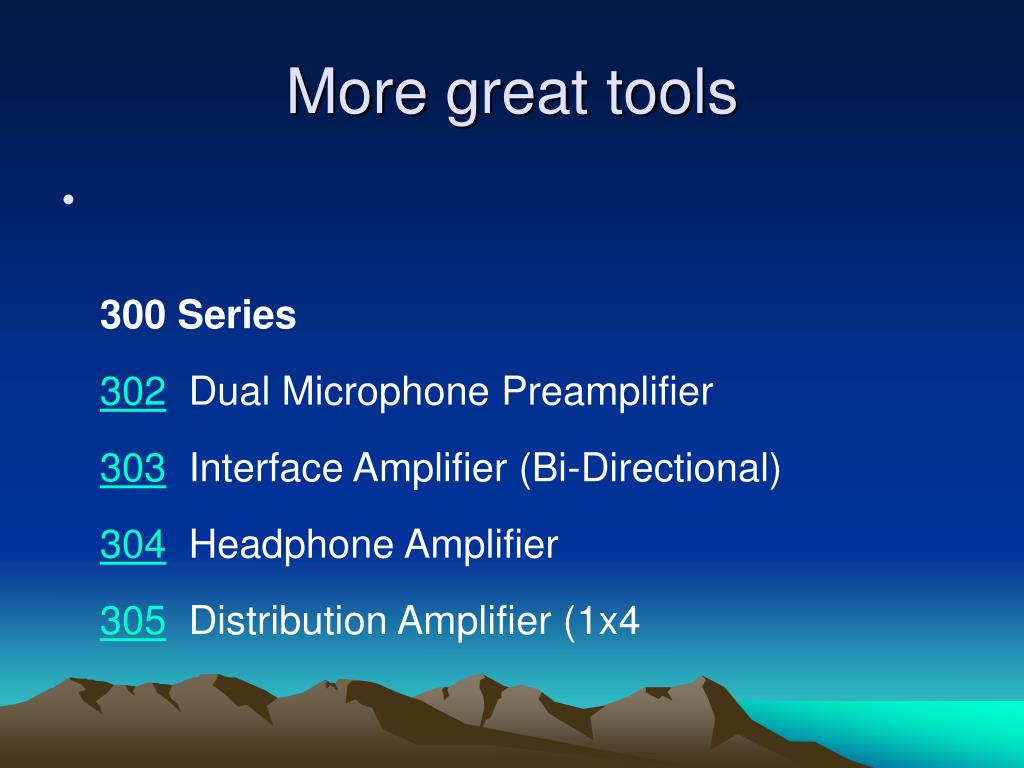 More great tools

•

300 Series

302 Dual Microphone Preamplifier

303 Interface Amplifier (Bi-Directional)

304 Headphone Amplifier

305 Distribution Amplifier (1x4